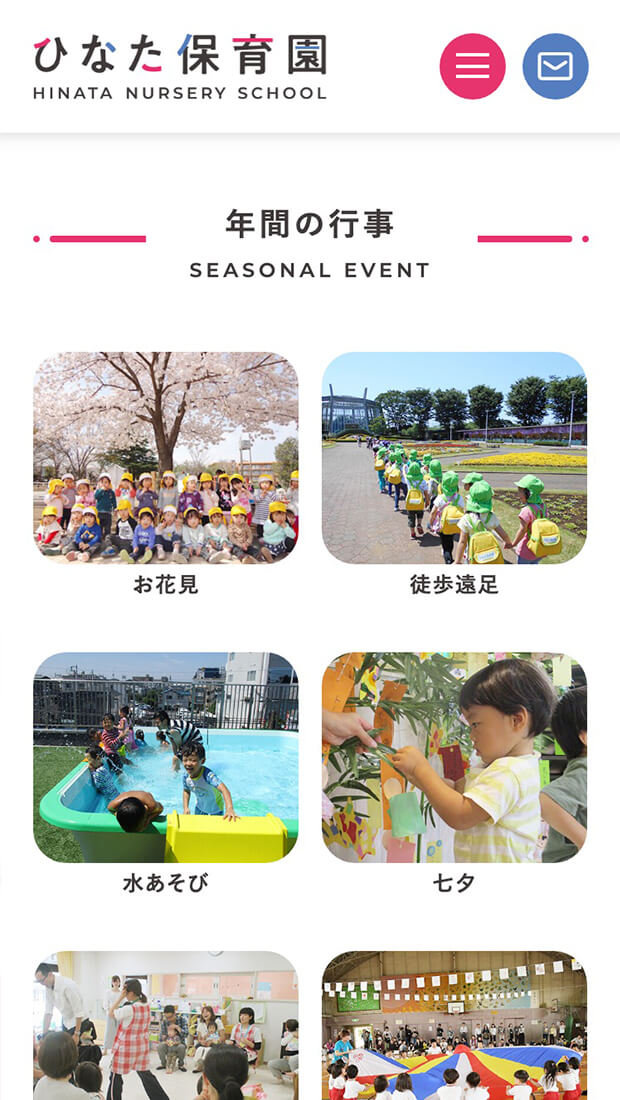 ひなた保育園
HINATA NURSERY SCHOOL

年間の行事
SEASONAL EVENT

お花見

徒歩遠足

水あそび

七夕